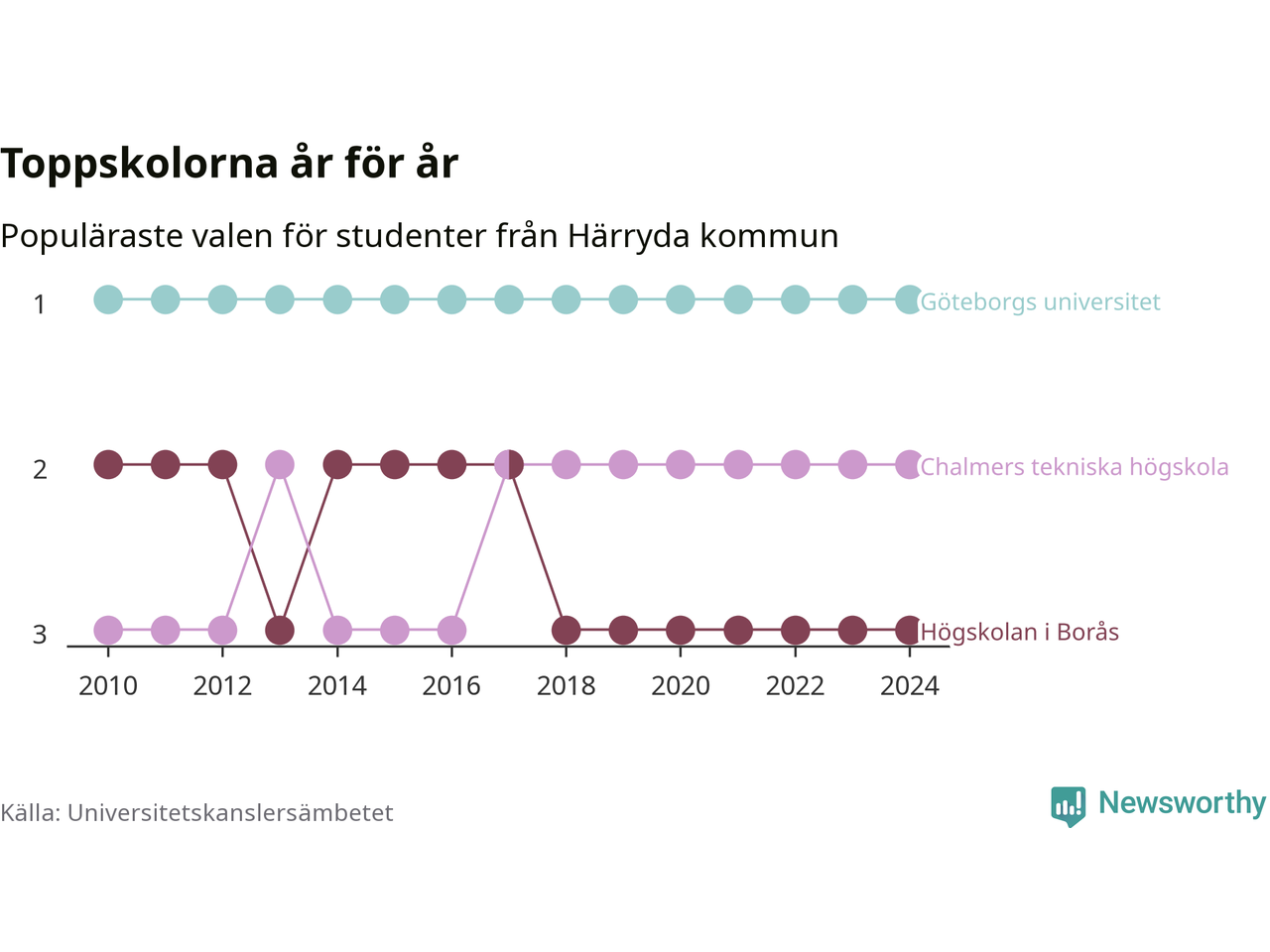 Toppskolorna år för år

Populäraste valen för studenter från Härryda kommun

1
2
3

Göteborgs universitet
Chalmers tekniska högskola
Högskolan i Borås

2010
2012
2014
2016
2018
2020
2022
2024

Källa: Universitetskanslersämbetet

Newsworthy